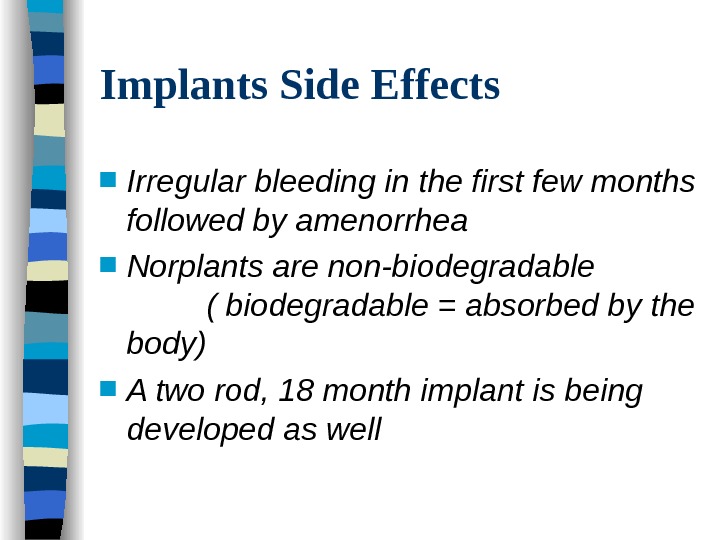 Implants Side Effects

- Irregular bleeding in the first few months followed by amenorrhea
- Norplants are non-biodegradable ( biodegradable = absorbed by the body)
- A two rod, 18 month implant is being developed as well